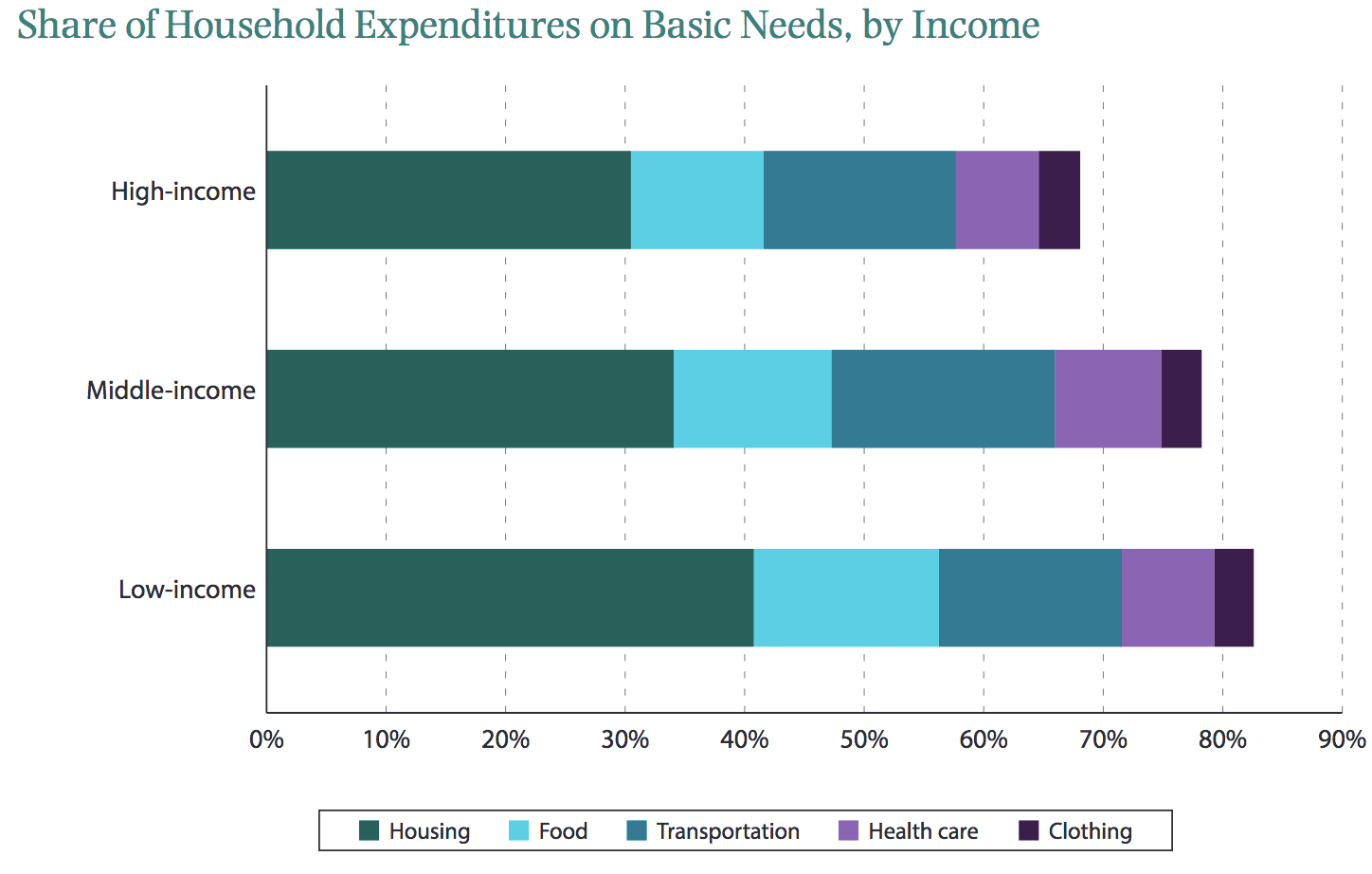 Share of Household Expenditures on Basic Needs, by Income

High-income

Middle-income

Low-income

0%
10%
20%
30%
40%
50%
60%
70%
80%
90%

Housing
Food
Transportation
Health care
Clothing